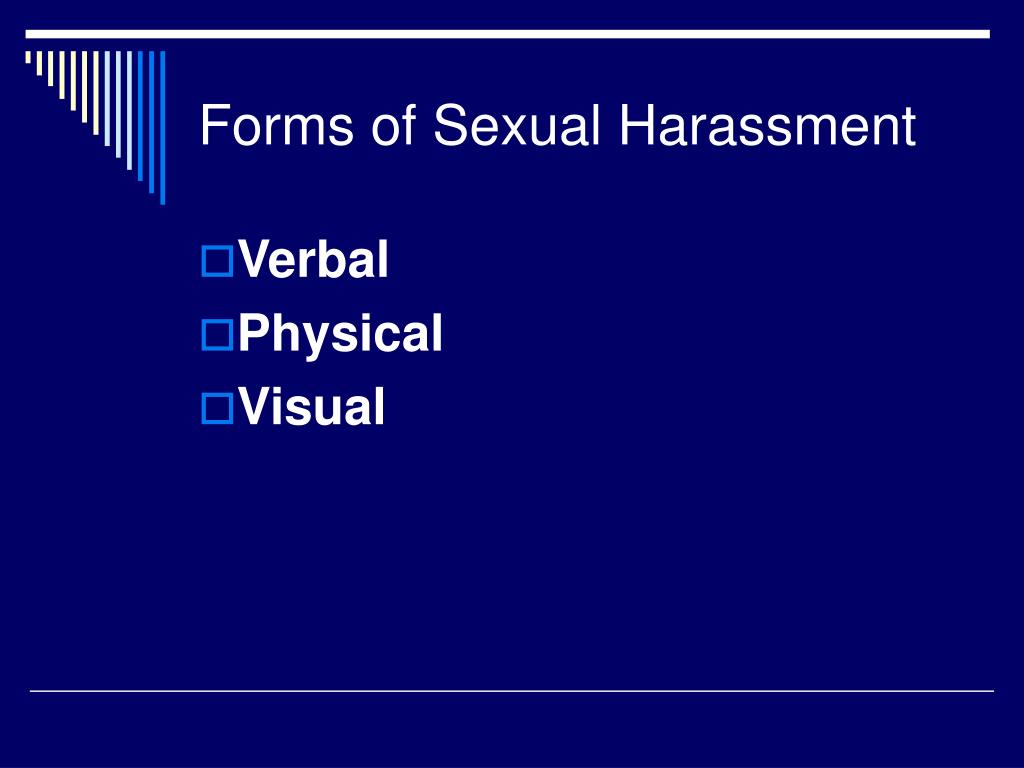 Forms of Sexual Harassment

Verbal
Physical
Visual